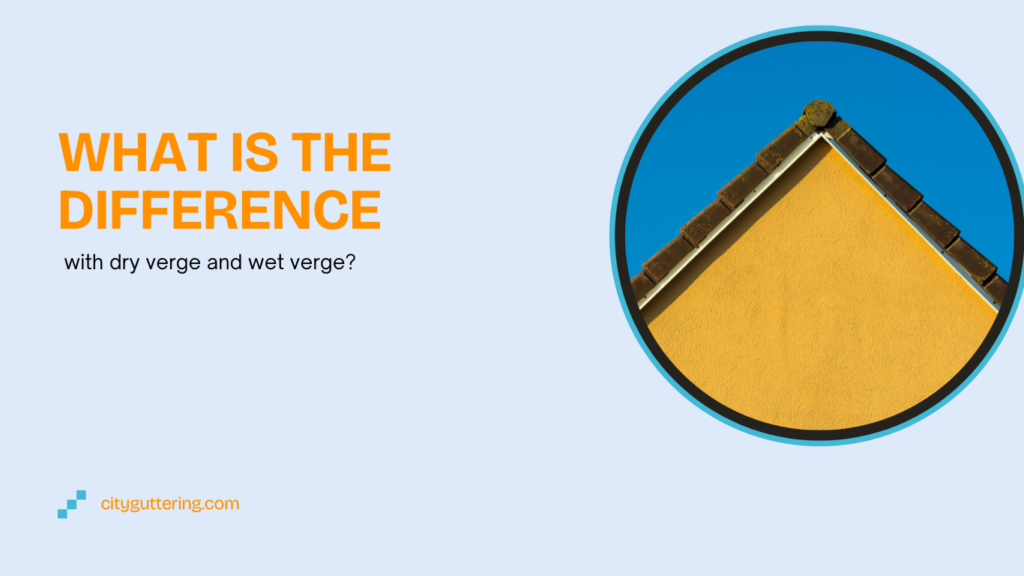 WHAT IS THE DIFFERENCE

with dry verge and wet verge?

cityguttering.com